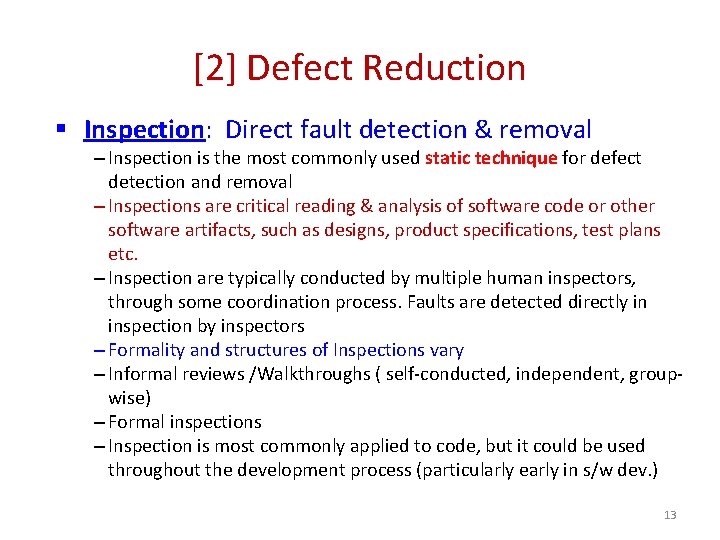 [2] Defect Reduction

▪ Inspection: Direct fault detection & removal

– Inspection is the most commonly used static technique for defect detection and removal

– Inspections are critical reading & analysis of software code or other software artifacts, such as designs, product specifications, test plans etc.

– Inspection are typically conducted by multiple human inspectors, through some coordination process. Faults are detected directly in inspection by inspectors

– Formality and structures of Inspections vary

– Informal reviews /Walkthroughs ( self-conducted, independent, group-wise)

– Formal inspections

– Inspection is most commonly applied to code, but it could be used throughout the development process (particularly early in s/w dev.)

13